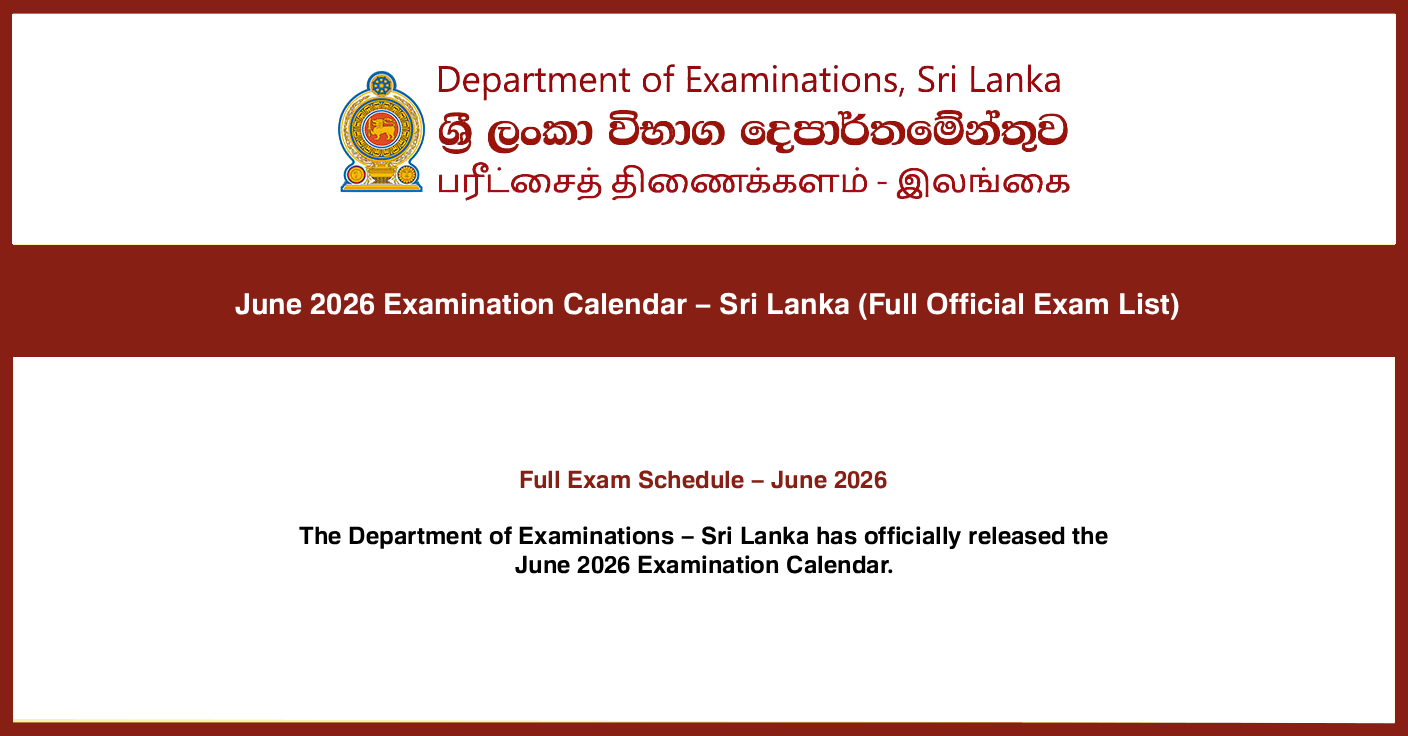 Department of Examinations, Sri Lanka
ශ්‍රී ලංකා විභාග දෙපාර්තමේන්තුව
பரீட்சைத் திணைக்களம் - இலங்கை

June 2026 Examination Calendar – Sri Lanka (Full Official Exam List)

Full Exam Schedule – June 2026

The Department of Examinations – Sri Lanka has officially released the June 2026 Examination Calendar.